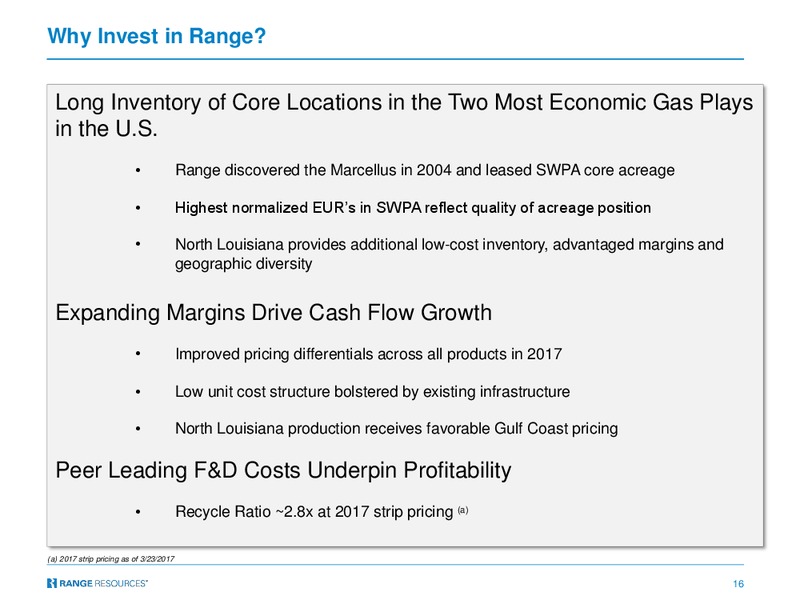 Why Invest in Range?

Long Inventory of Core Locations in the Two Most Economic Gas Plays in the U.S.

• Range discovered the Marcellus in 2004 and leased SWPA core acreage

• Highest normalized EUR's in SWPA reflect quality of acreage position

• North Louisiana provides additional low-cost inventory, advantaged margins and geographic diversity

Expanding Margins Drive Cash Flow Growth

• Improved pricing differentials across all products in 2017

• Low unit cost structure bolstered by existing infrastructure

• North Louisiana production receives favorable Gulf Coast pricing

Peer Leading F&D Costs Underpin Profitability

• Recycle Ratio ~2.8x at 2017 strip pricing (a)

(a) 2017 strip pricing as of 3/23/2017

RANGE RESOURCES®

16